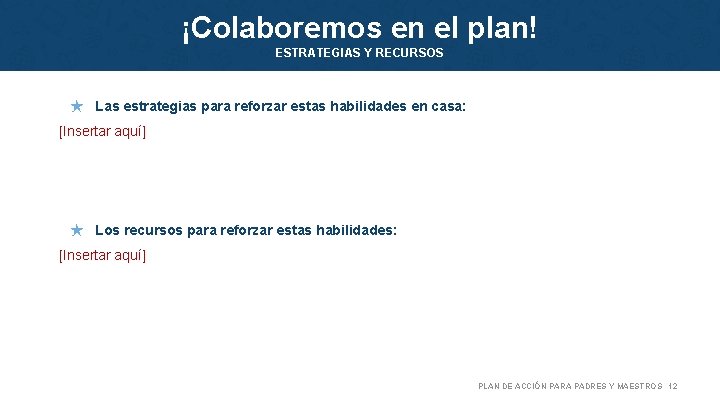 ¡Colaboremos en el plan!
ESTRATEGIAS Y RECURSOS

★ Las estrategias para reforzar estas habilidades en casa:
[Insertar aquí]

★ Los recursos para reforzar estas habilidades:
[Insertar aquí]

PLAN DE ACCIÓN PARA PADRES Y MAESTROS 12